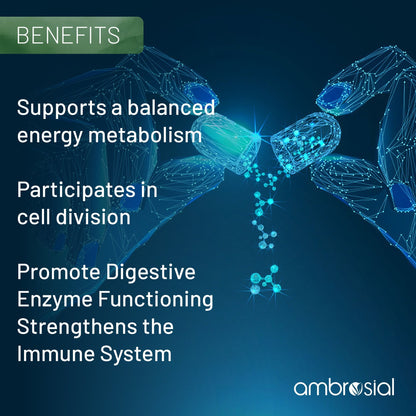 BENEFITS

Supports a balanced energy metabolism

Participates in cell division

Promote Digestive Enzyme Functioning
Strengthens the Immune System

ambrosial